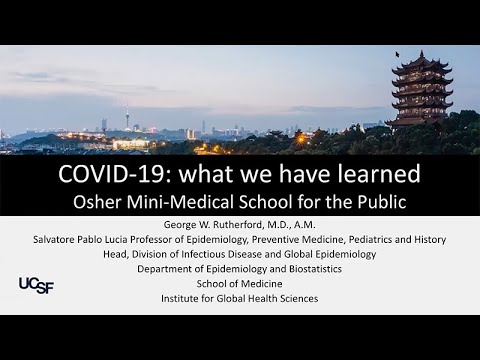 COVID-19: what we have learned
Osher Mini-Medical School for the Public

George W. Rutherford, M.D., A.M.
Salvatore Pablo Lucia Professor of Epidemiology, Preventive Medicine, Pediatrics and History
Head, Division of Infectious Disease and Global Epidemiology
Department of Epidemiology and Biostatistics
School of Medicine
Institute for Global Health Sciences

UCSF